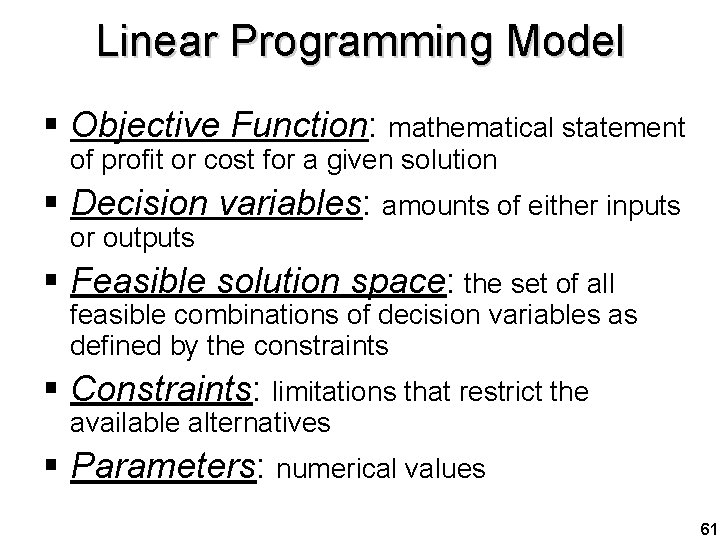 Linear Programming Model

▪ Objective Function: mathematical statement of profit or cost for a given solution

▪ Decision variables: amounts of either inputs or outputs

▪ Feasible solution space: the set of all feasible combinations of decision variables as defined by the constraints

▪ Constraints: limitations that restrict the available alternatives

▪ Parameters: numerical values

61